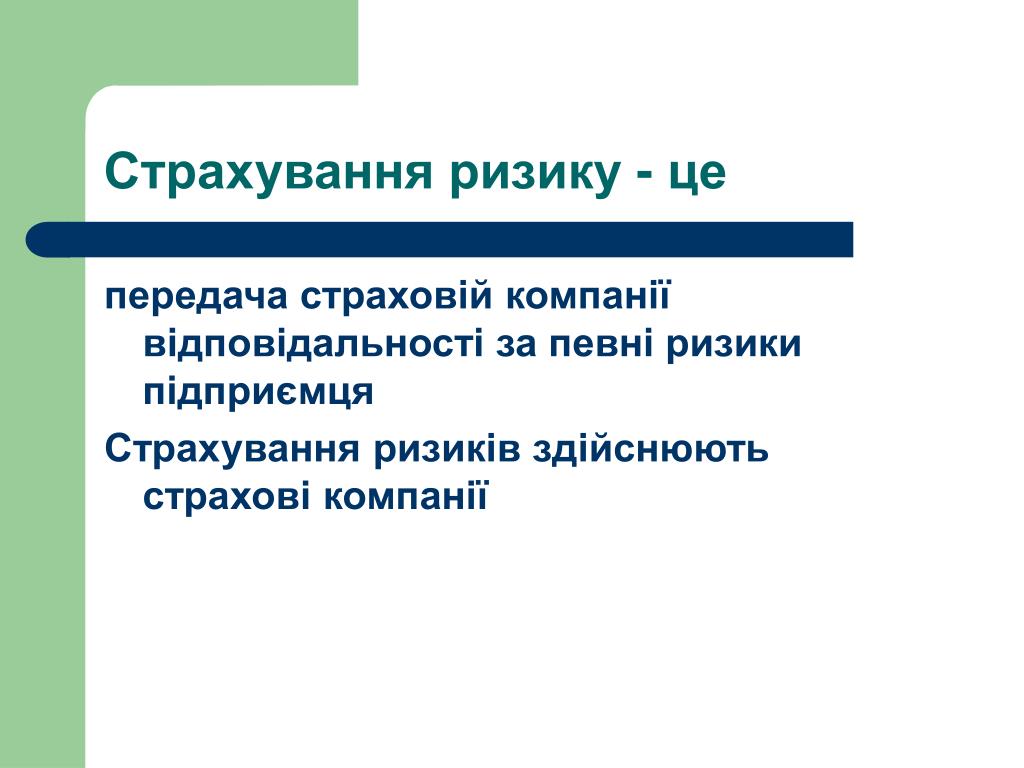 Страхування ризику - це

передача страховій компанії відповідальності за певні ризики підприємця

Страхування ризиків здійснюють страхові компанії